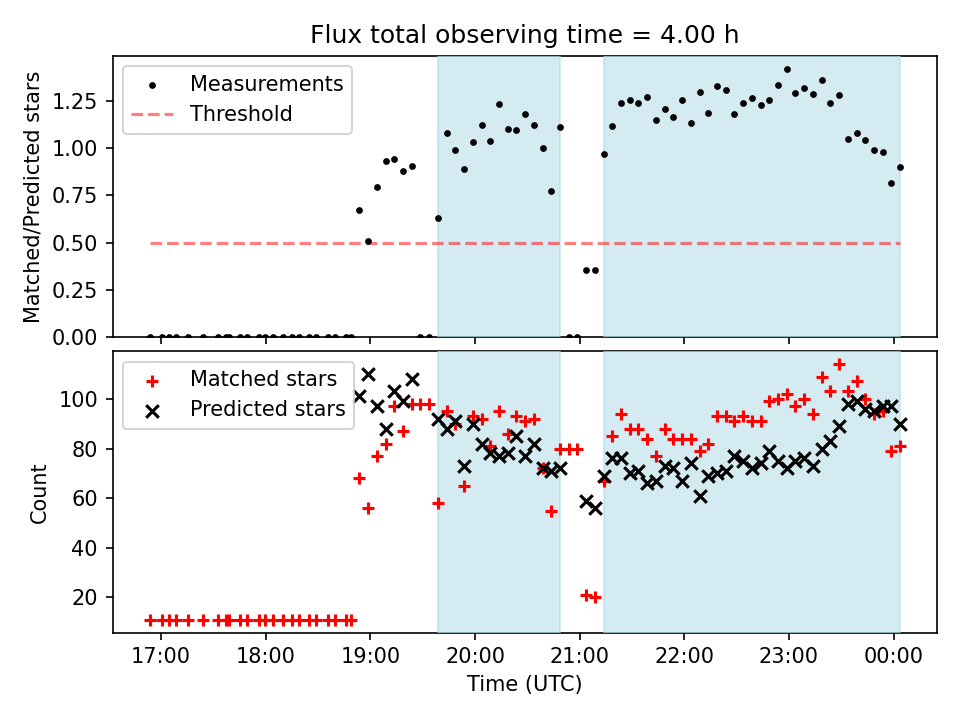 Flux total observing time = 4.00 h

Measurements
Threshold

Matched/Predicted stars

1.25
1.00
0.75
0.50
0.25
0.00

Matched stars
Predicted stars

Count

100
80
60
40
20

17:00 18:00 19:00 20:00 21:00 22:00 23:00 00:00

Time (UTC)